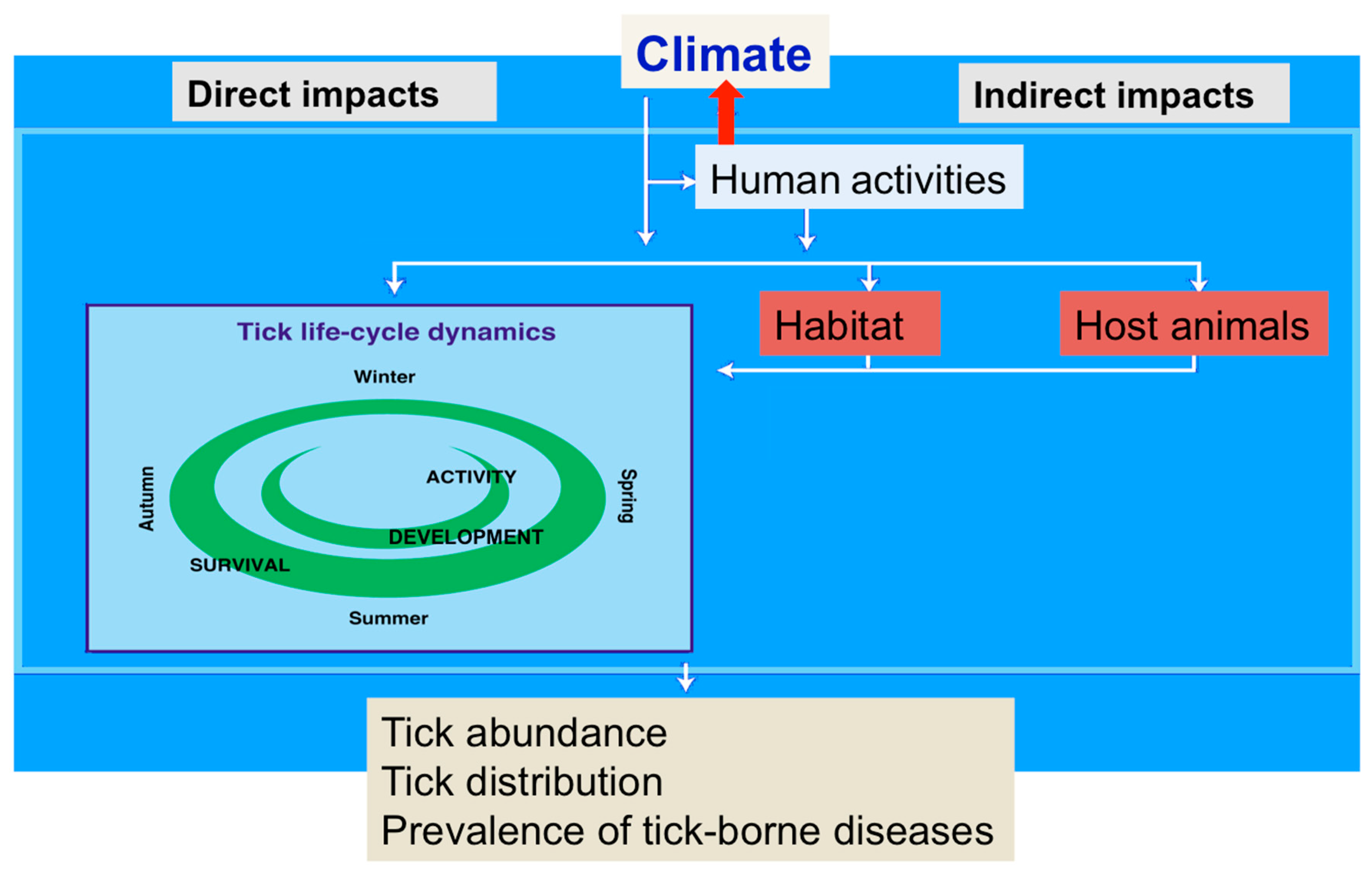 Climate

Direct impacts

Indirect impacts

Human activities

Habitat

Host animals

Tick life-cycle dynamics

Winter

Autumn

Spring

ACTIVITY

DEVELOPMENT

SURVIVAL

Summer

Tick abundance
Tick distribution
Prevalence of tick-borne diseases